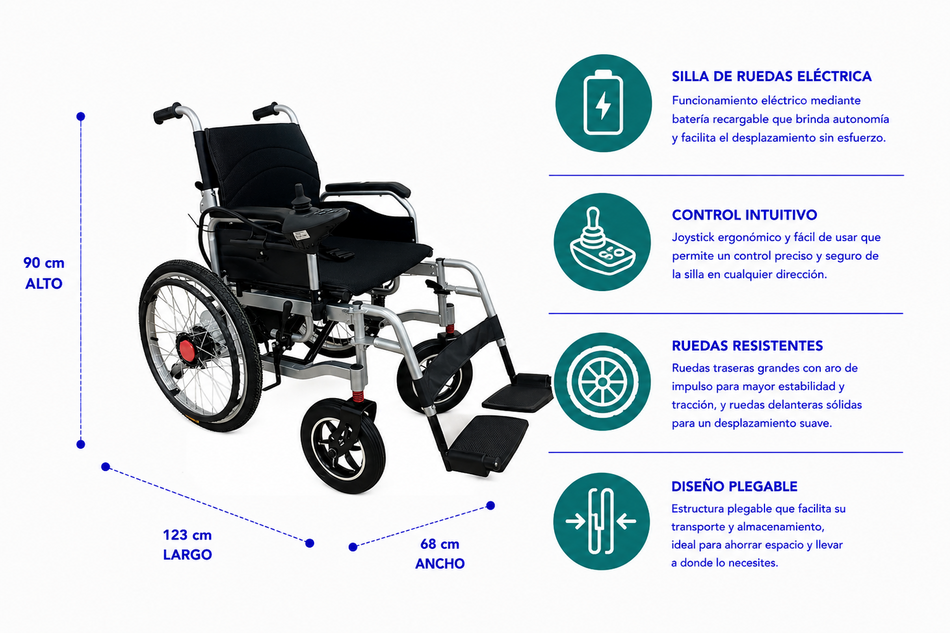 90 cm
ALTO

123 cm
LARGO

68 cm
ANCHO

SILLA DE RUEDAS ELÉCTRICA
Funcionamiento eléctrico mediante batería recargable que brinda autonomía y facilita el desplazamiento sin esfuerzo.

CONTROL INTUITIVO
Joystick ergonómico y fácil de usar que permite un control preciso y seguro de la silla en cualquier dirección.

RUEDAS RESISTENTES
Ruedas traseras grandes con aro de impulso para mayor estabilidad y tracción, y ruedas delanteras sólidas para un desplazamiento suave.

DISEÑO PLEGABLE
Estructura plegable que facilita su transporte y almacenamiento, ideal para ahorrar espacio y llevar a donde lo necesites.